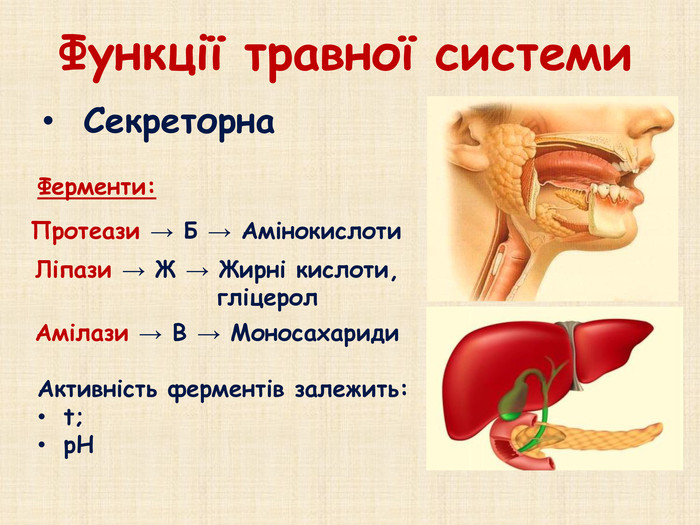 Функції травної системи

• Секреторна

Ферменти:

Протеази → Б → Амінокислоти

Ліпази → Ж → Жирні кислоти, гліцерол

Амілази → В → Моносахариди

Активність ферментів залежить:
• t;
• pH